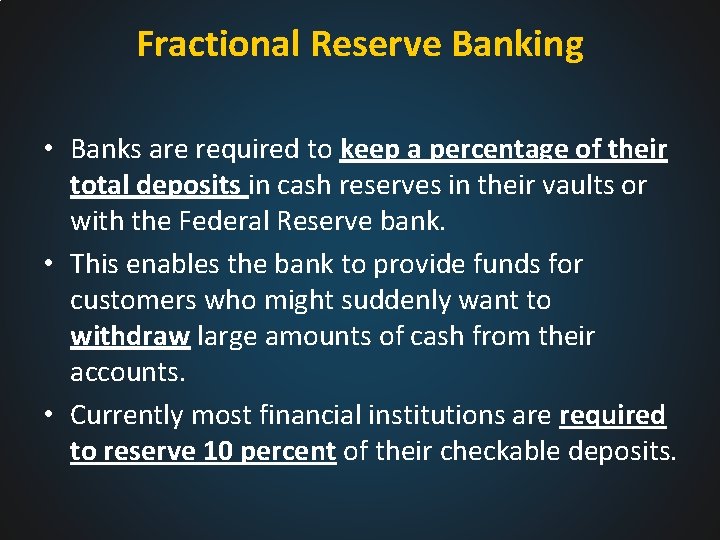 Fractional Reserve Banking

• Banks are required to keep a percentage of their total deposits in cash reserves in their vaults or with the Federal Reserve bank.

• This enables the bank to provide funds for customers who might suddenly want to withdraw large amounts of cash from their accounts.

• Currently most financial institutions are required to reserve 10 percent of their checkable deposits.